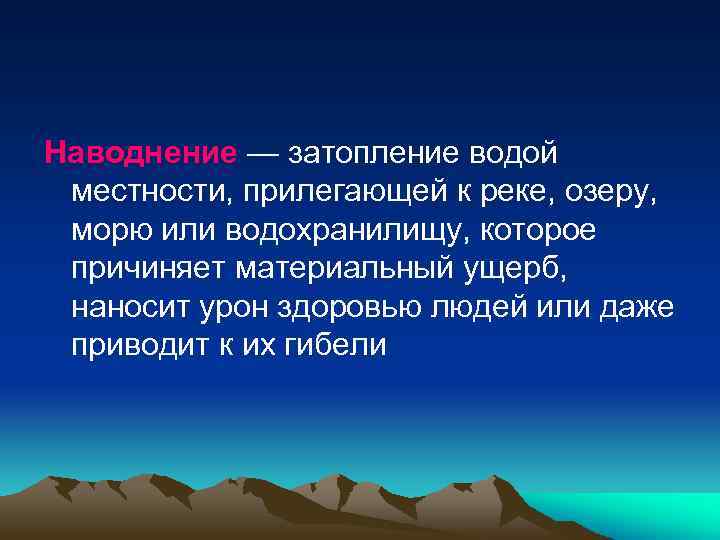 Наводнение — затопление водой местности, прилегающей к реке, озеру, морю или водохранилищу, которое причиняет материальный ущерб, наносит урон здоровью людей или даже приводит к их гибели